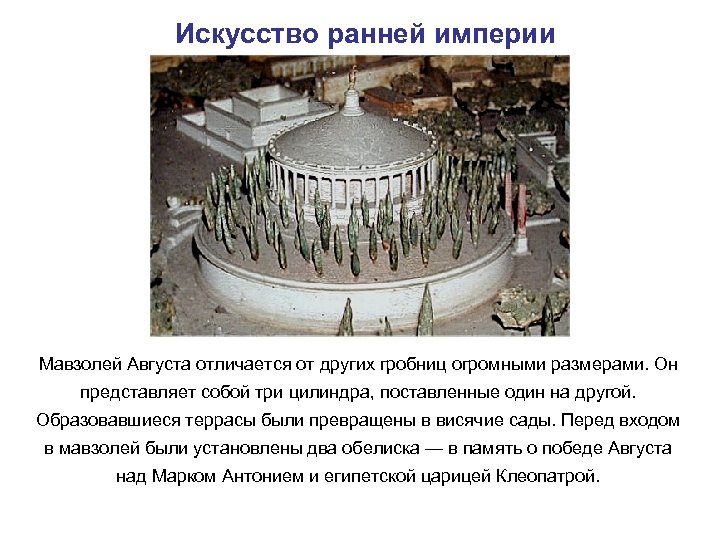 Искусство ранней империи

Мавзолей Августа отличается от других гробниц огромными размерами. Он представляет собой три цилиндра, поставленные один на другой. Образовавшиеся террасы были превращены в висячие сады. Перед входом в мавзолей были установлены два обелиска — в память о победе Августа над Марком Антонием и египетской царицей Клеопатрой.